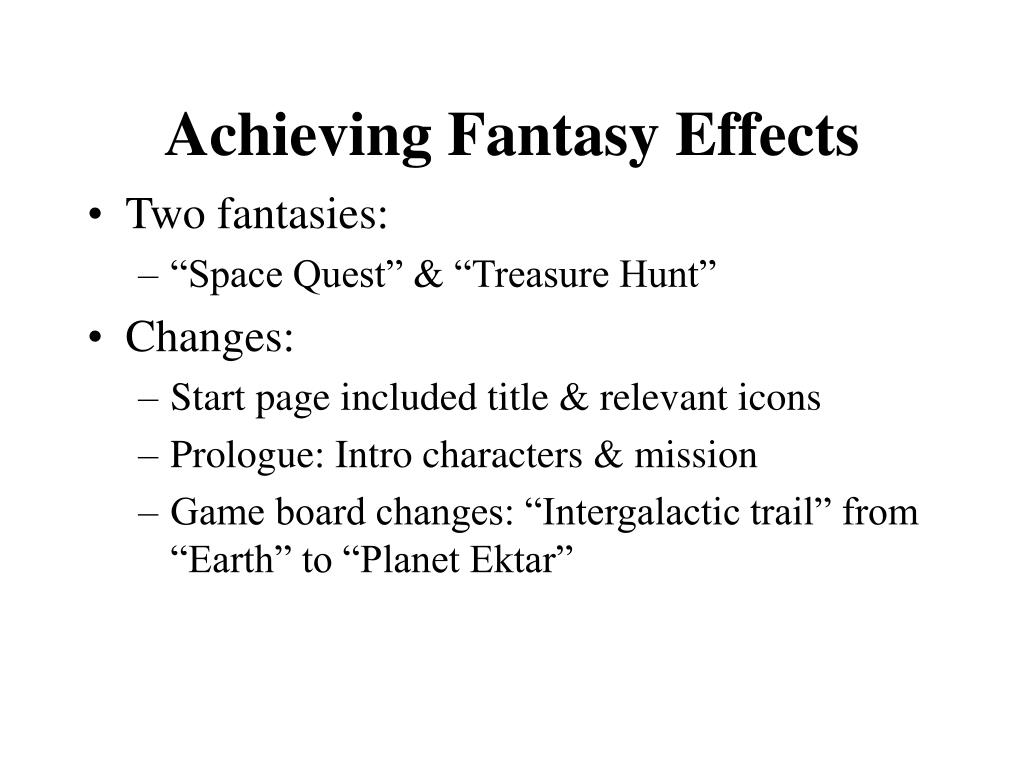 Achieving Fantasy Effects

• Two fantasies:
  – “Space Quest” & “Treasure Hunt”
• Changes:
  – Start page included title & relevant icons
  – Prologue: Intro characters & mission
  – Game board changes: “Intergalactic trail” from “Earth” to “Planet Ektar”